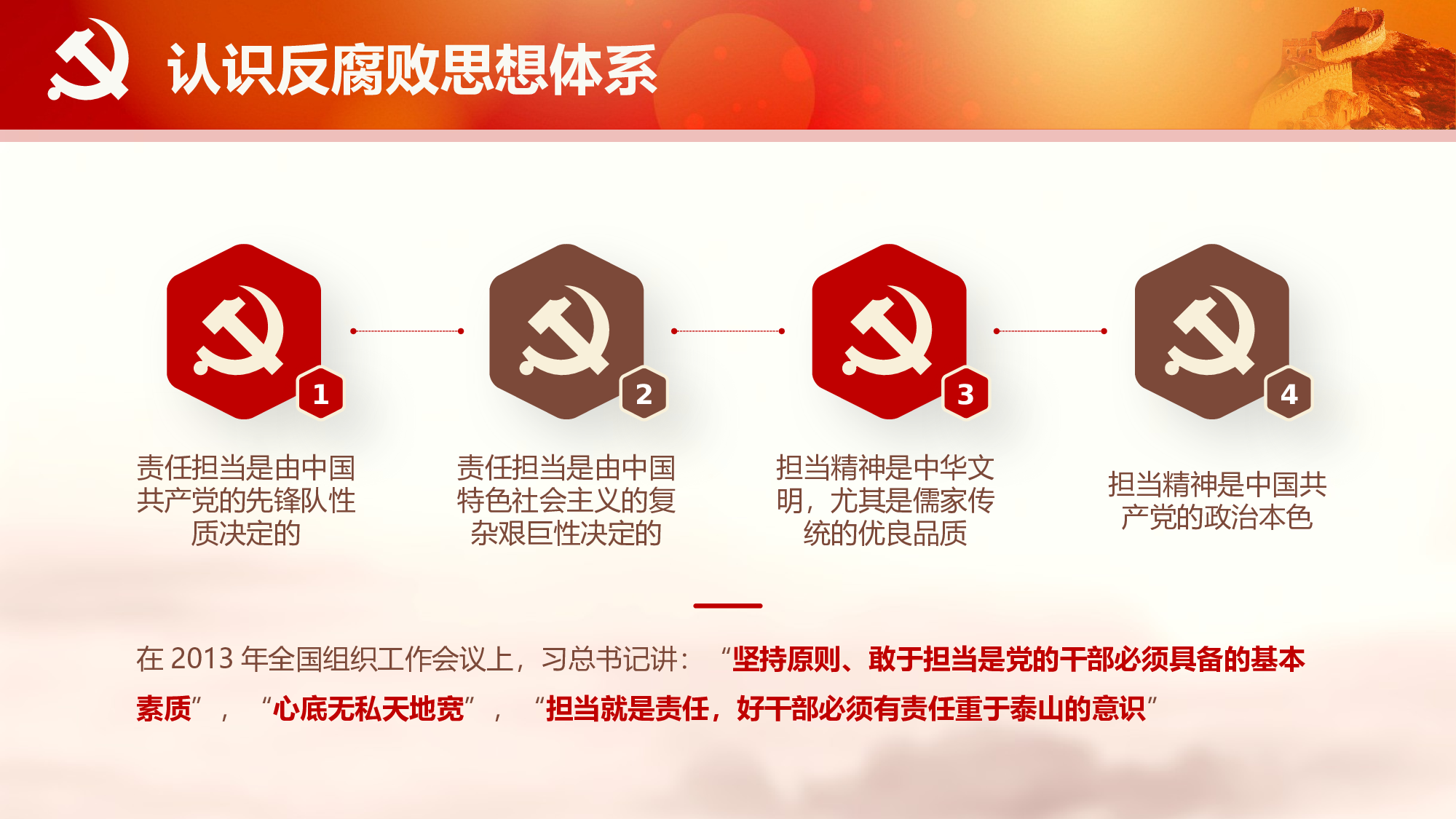 认识反腐败思想体系

1

责任担当是由中国共产党的先锋队性质决定的

2

责任担当是由中国特色社会主义的复杂艰巨性决定的

3

担当精神是中华文明，尤其是儒家传统的优良品质

4

担当精神是中国共产党的政治本色

在 2013 年全国组织工作会议上，习总书记讲：“坚持原则、敢于担当是党的干部必须具备的基本素质”，“心底无私天地宽”，“担当就是责任，好干部必须有责任重于泰山的意识”